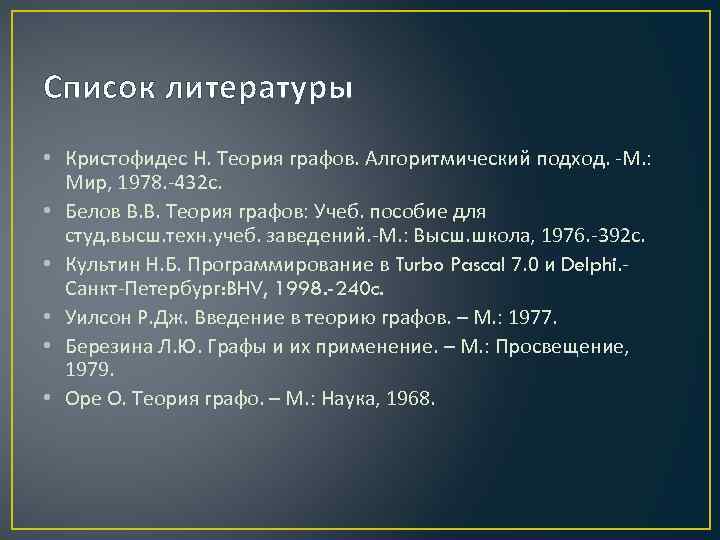 Список литературы

• Кристофидес Н. Теория графов. Алгоритмический подход. -М.: Мир, 1978.-432с.
• Белов В.В. Теория графов: Учеб. пособие для студ.высш.техн.учеб. заведений.-М.: Высш.школа, 1976.-392с.
• Культин Н.Б. Программирование в Turbo Pascal 7.0 и Delphi.- Санкт-Петербург:BHV, 1998.-240с.
• Уилсон Р.Дж. Введение в теорию графов. – М.: 1977.
• Березина Л.Ю. Графы и их применение. – М.: Просвещение, 1979.
• Оре О. Теория графо. – М.: Наука, 1968.